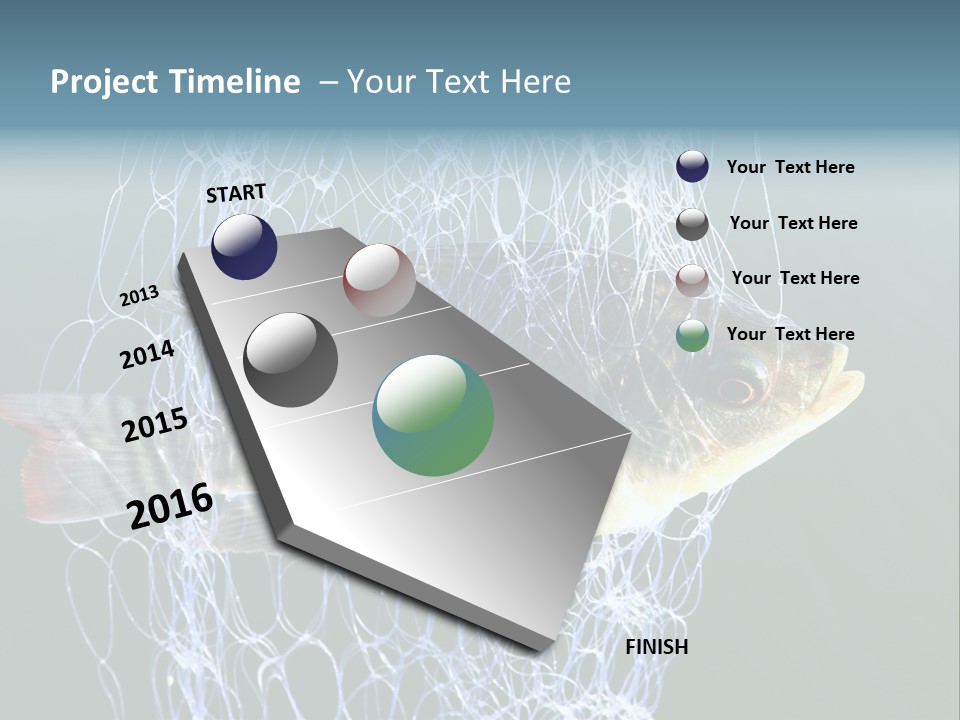 Project Timeline – Your Text Here

START

2013

2014

2015

2016

FINISH

Your Text Here

Your Text Here

Your Text Here

Your Text Here